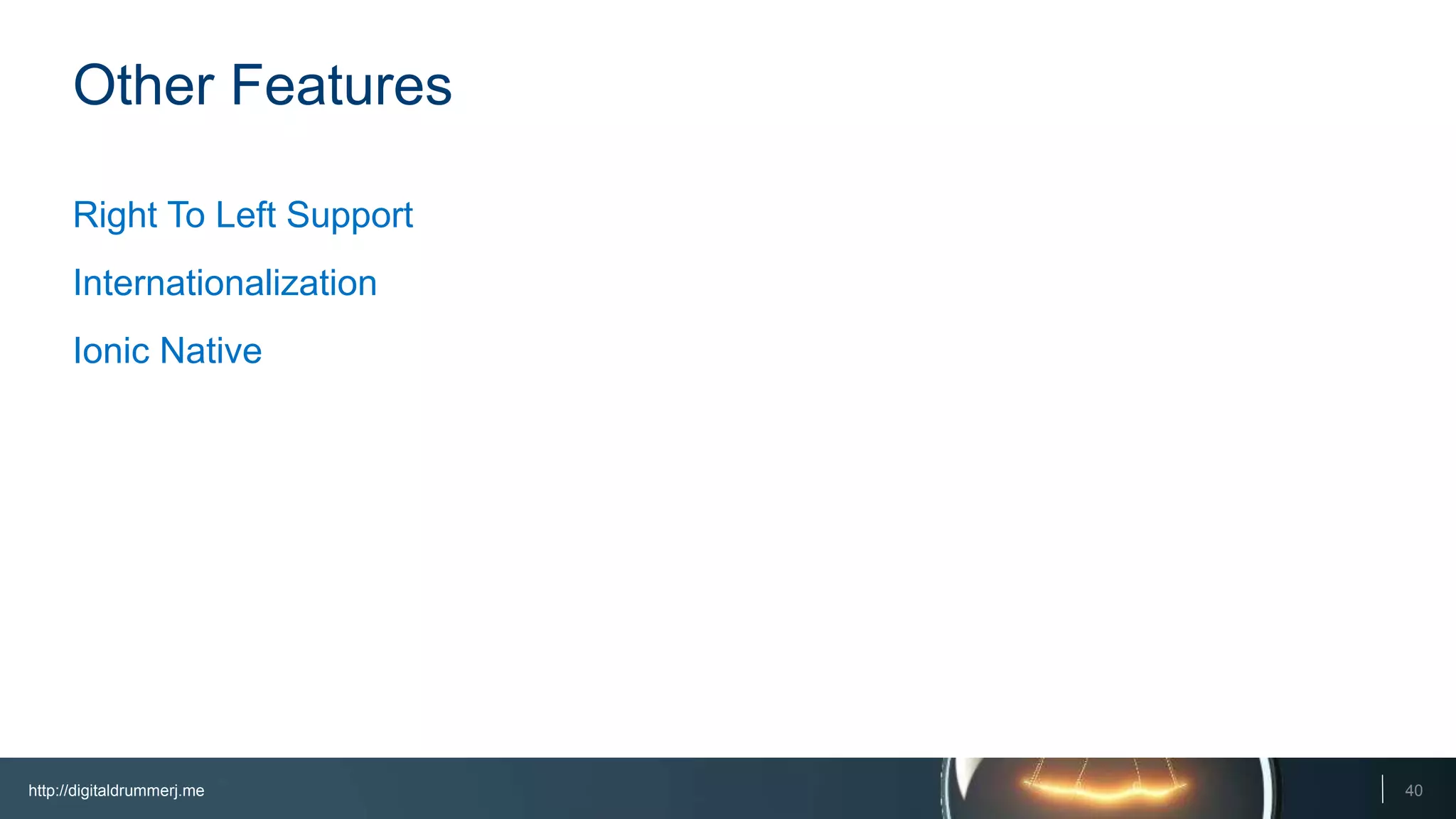 Other Features

Right To Left Support

Internationalization

Ionic Native

http://digitaldrummerj.me

40